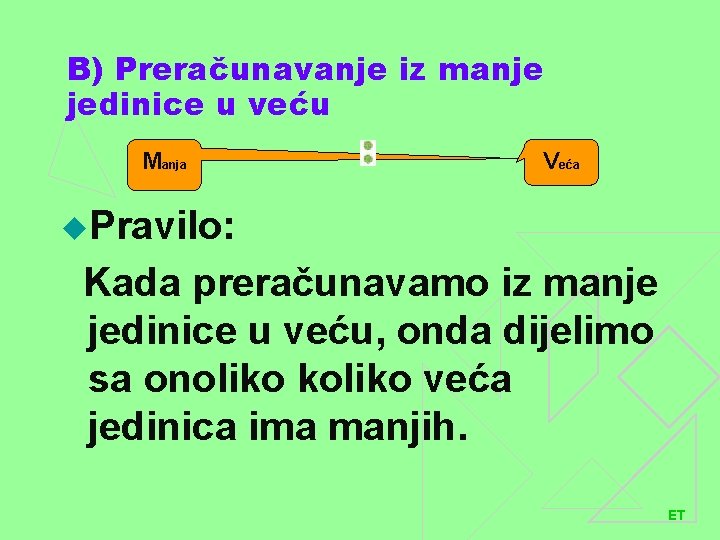 B) Preračunavanje iz manje jedinice u veću

Manja

Veća

Pravilo:

Kada preračunavamo iz manje jedinice u veću, onda dijelimo sa onoliko koliko veća jedinica ima manjih.

ET